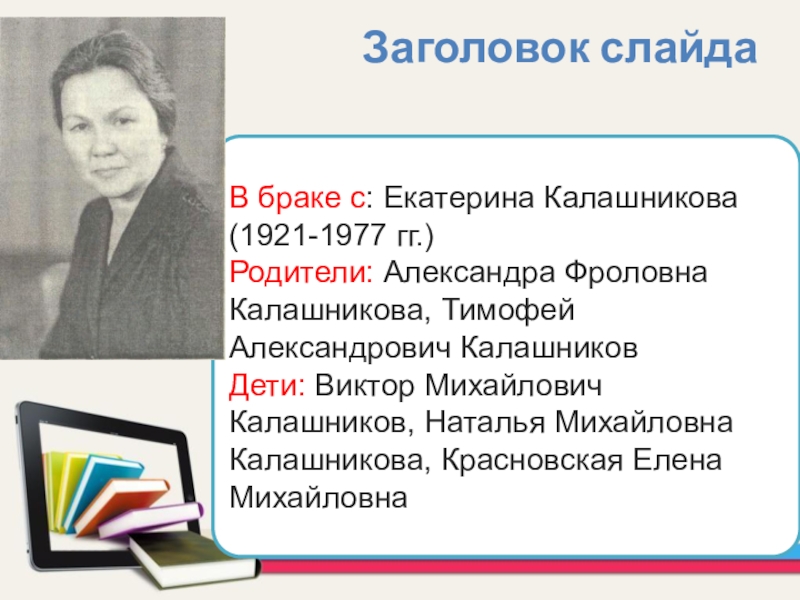 Заголовок слайда

В браке с: Екатерина Калашникова (1921-1977 гг.)
Родители: Александра Фроловна Калашникова, Тимофей Александрович Калашников
Дети: Виктор Михайлович Калашников, Наталья Михайловна Калашникова, Красновская Елена Михайловна